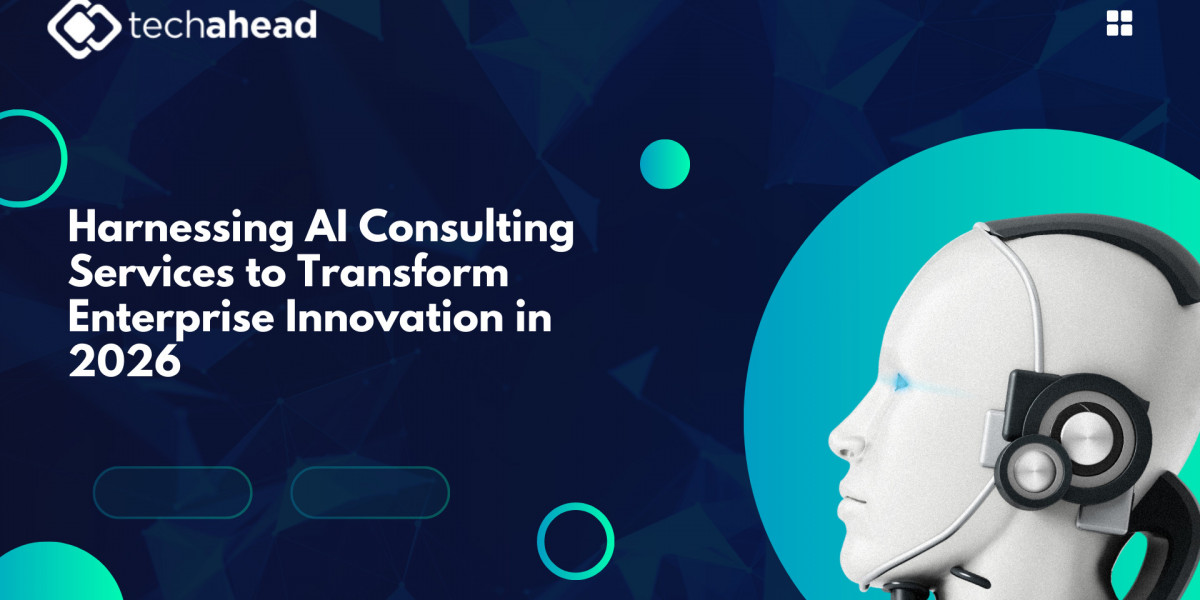 techahead

Harnessing AI Consulting Services to Transform Enterprise Innovation in 2026